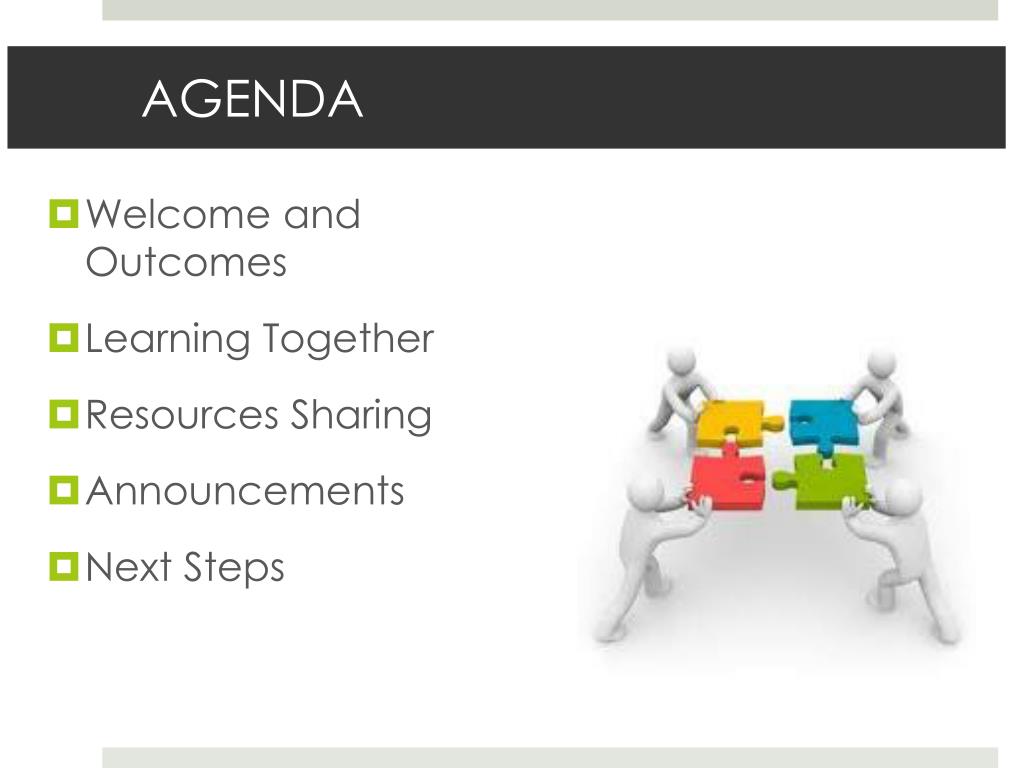 AGENDA

Welcome and Outcomes

Learning Together

Resources Sharing

Announcements

Next Steps